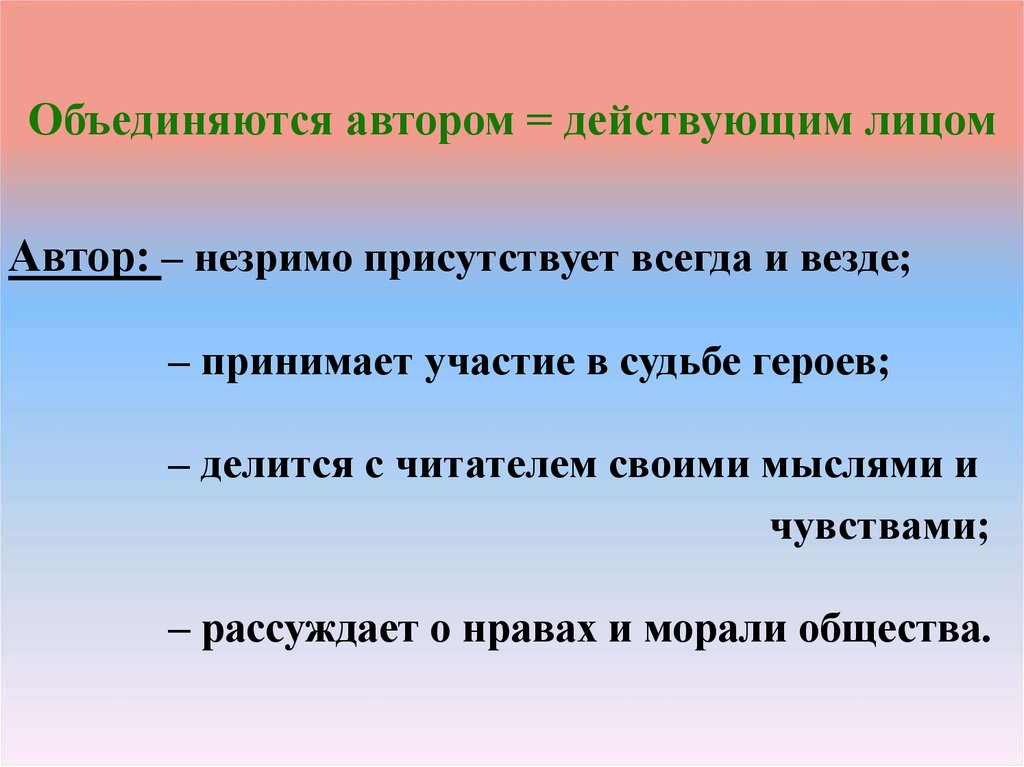 Объединяются автором = действующим лицом

Автор: – незримо присутствует всегда и везде;

– принимает участие в судьбе героев;

– делится с читателем своими мыслями и чувствами;

– рассуждает о нравах и морали общества.